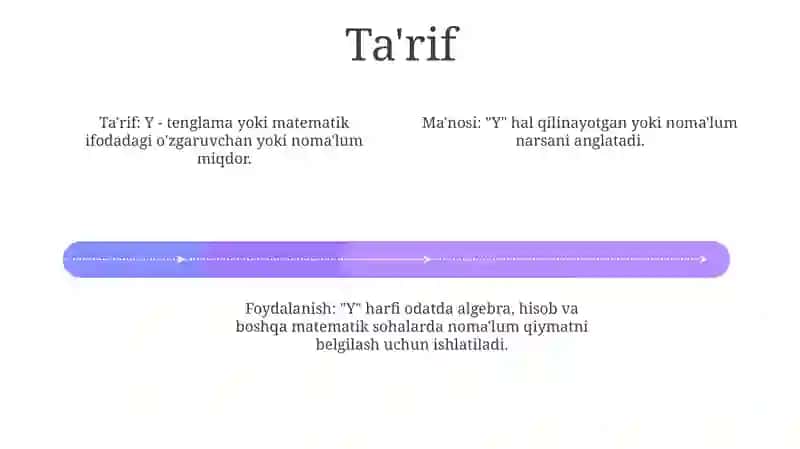 Ta'rif

Ta'rif: Y - tenglama yoki matematik ifodadagi o'zgaruvchan yoki noma'lum miqdor.

Ma'nosi: "Y" hal qilinayotgan yoki noma'lum narsani anglatadi.

Foydalanish: "Y" harfi odatda algebra, hisob va boshqa matematik sohalarda noma'lum qiymatni belgilash uchun ishlatiladi.